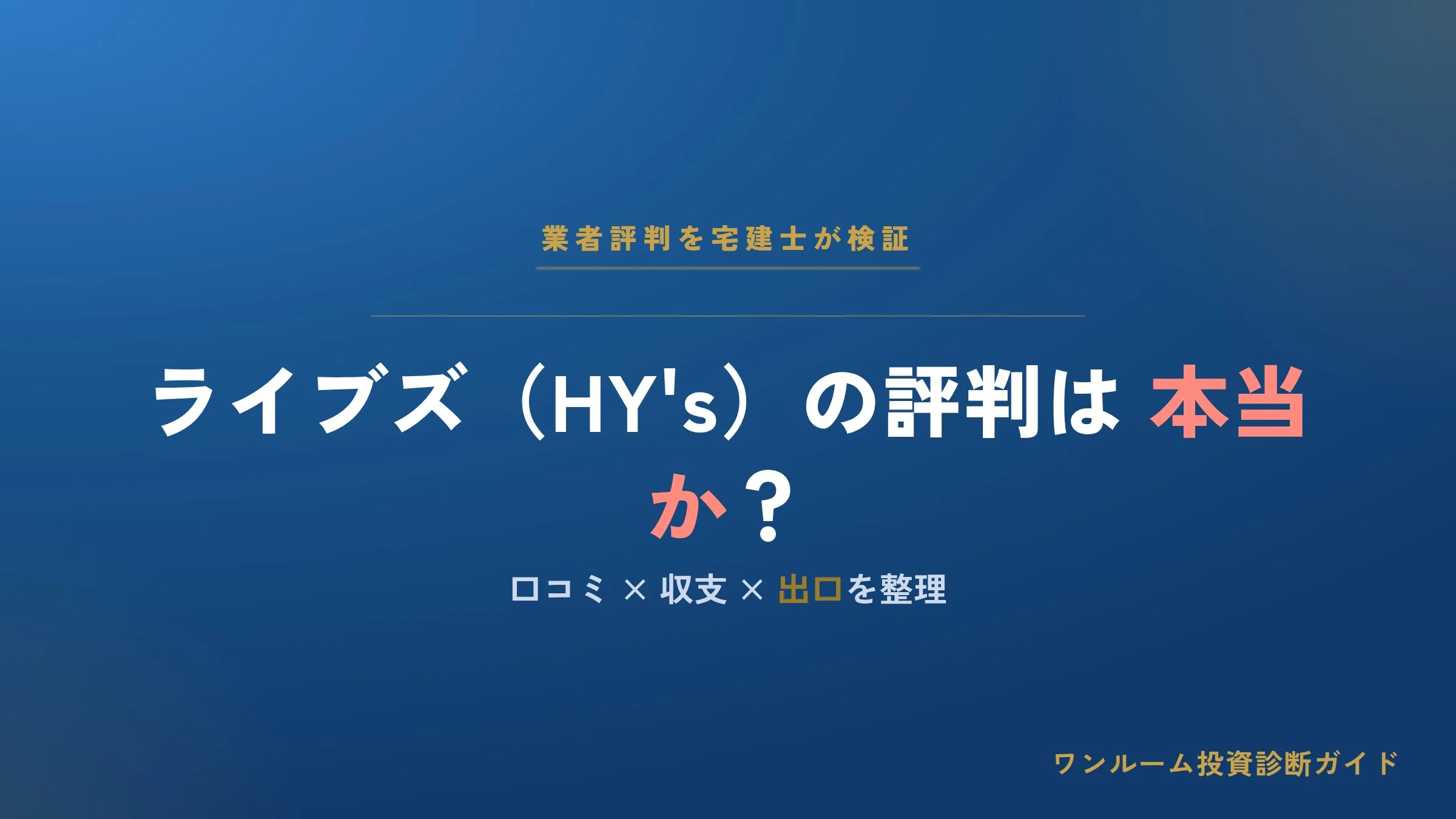 業者評判を宅建士が検証

ライブズ（HY's）の評判は本当か？

口コミ × 収支 × 出口を整理

ワンルーム投資診断ガイド